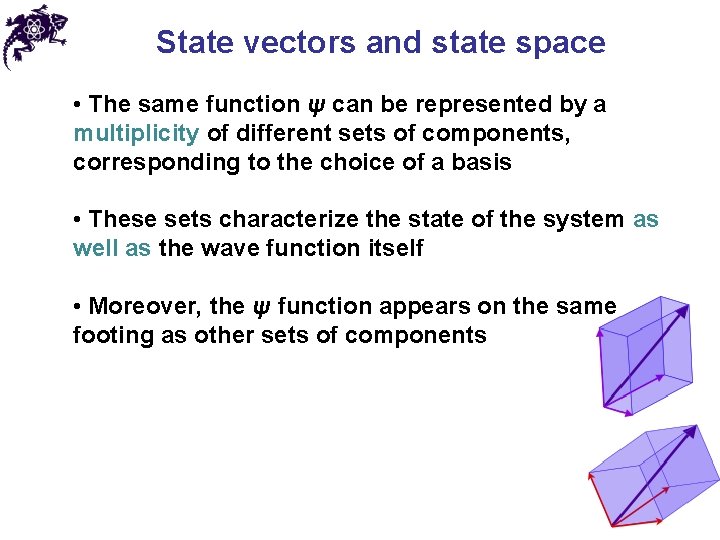 State vectors and state space

• The same function $\psi$ can be represented by a multiplicity of different sets of components, corresponding to the choice of a basis

• These sets characterize the state of the system as well as the wave function itself

• Moreover, the $\psi$ function appears on the same footing as other sets of components